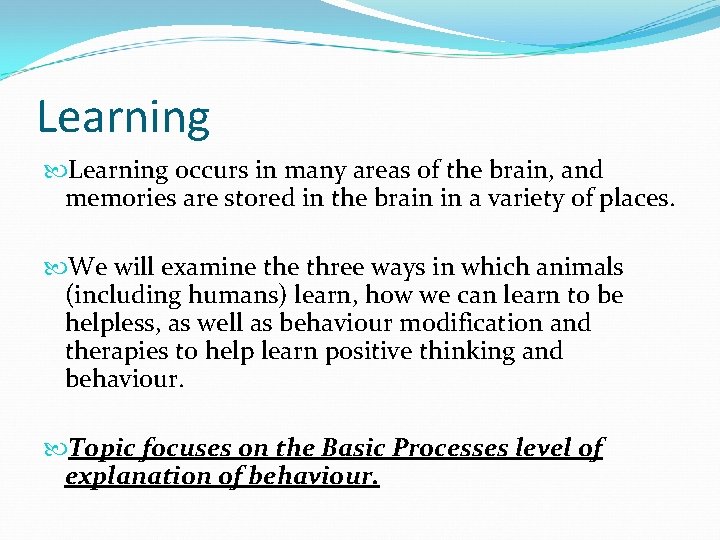 Learning

Learning occurs in many areas of the brain, and memories are stored in the brain in a variety of places.

We will examine the three ways in which animals (including humans) learn, how we can learn to be helpless, as well as behaviour modification and therapies to help learn positive thinking and behaviour.

Topic focuses on the Basic Processes level of explanation of behaviour.